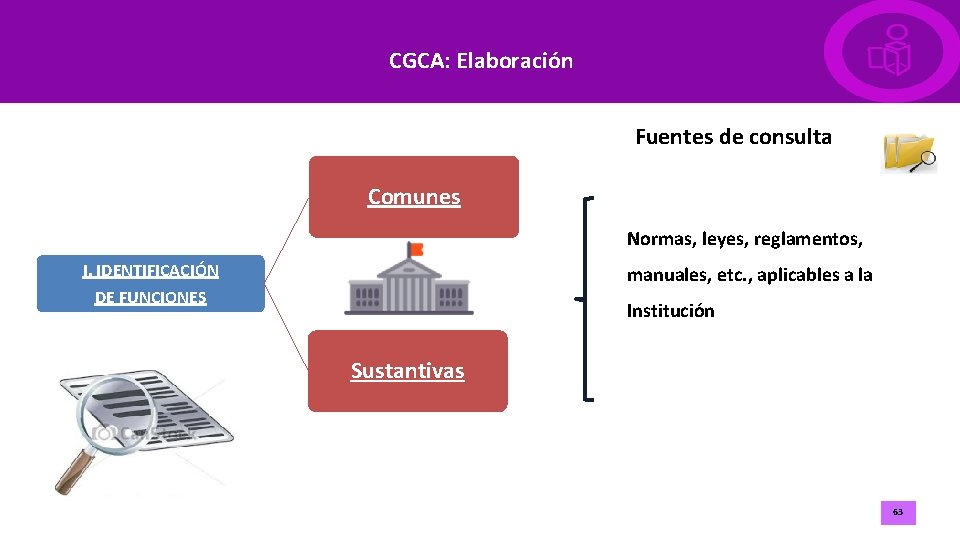 CGCA: Elaboración

Fuentes de consulta

I. IDENTIFICACIÓN DE FUNCIONES

Comunes

Sustantivas

Normas, leyes, reglamentos, manuales, etc., aplicables a la Institución

63